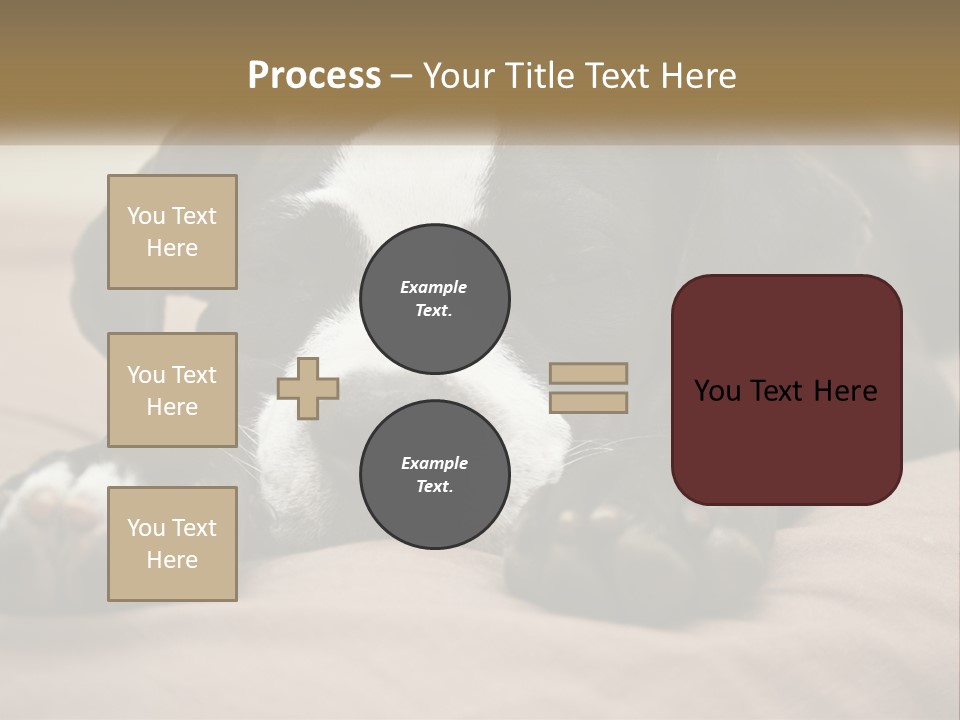 Process – Your Title Text Here

You Text Here

You Text Here

You Text Here

Example Text.

Example Text.

You Text Here